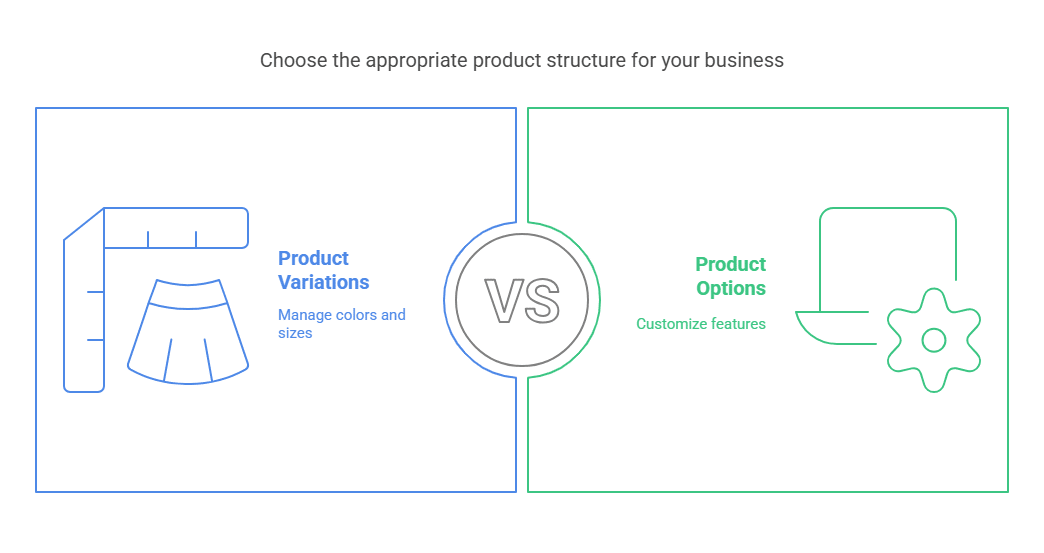 Choose the appropriate product structure for your business

Product Variations

Manage colors and sizes

VS

Product Options

Customize features